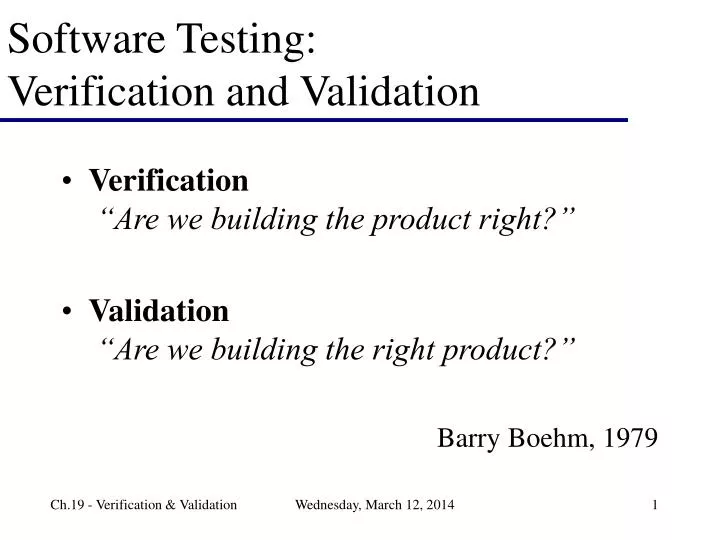 Software Testing:
Verification and Validation

• Verification
“Are we building the product right?”

• Validation
“Are we building the right product?”

Barry Boehm, 1979

Ch.19 - Verification & Validation Wednesday, March 12, 2014 1